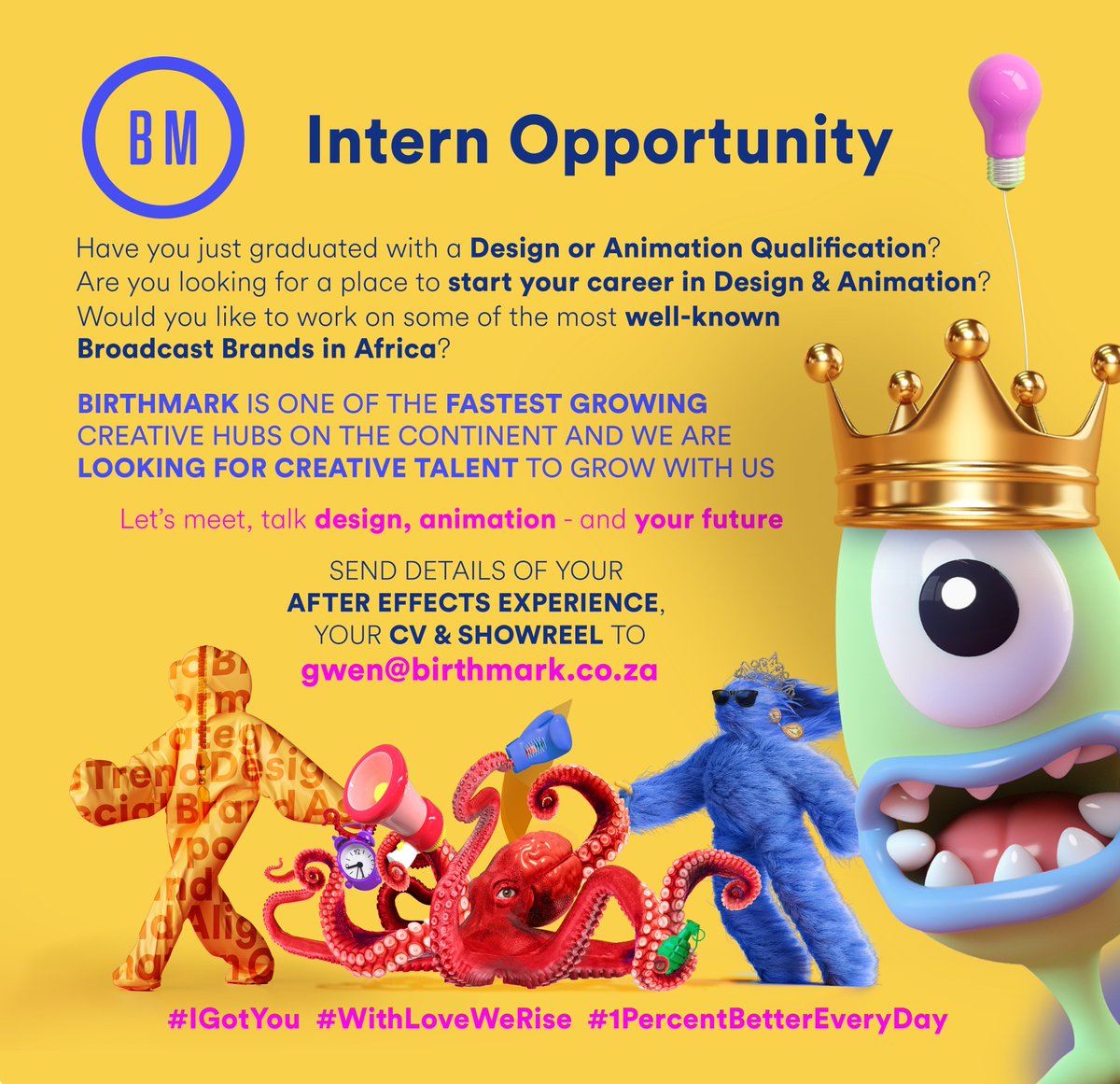 BM

Intern Opportunity

Have you just graduated with a Design or Animation Qualification? Are you looking for a place to start your career in Design & Animation? Would you like to work on some of the most well-known Broadcast Brands in Africa?

BIRTHMARK IS ONE OF THE FASTEST GROWING CREATIVE HUBS ON THE CONTINENT AND WE ARE LOOKING FOR CREATIVE TALENT TO GROW WITH US

Let's meet, talk design, animation - and your future

SEND DETAILS OF YOUR AFTER EFFECTS EXPERIENCE, YOUR CV & SHOWREEL TO gwen@birthmark.co.za

#IGotYou #WithLoveWeRise #1PercentBetterEveryDay